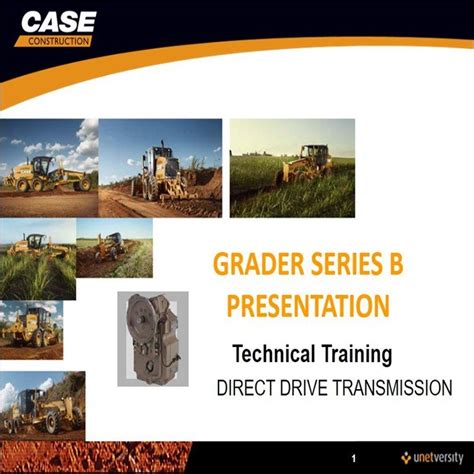 CASE
CONSTRUCTION

GRADER SERIES B PRESENTATION

Technical Training

DIRECT DRIVE TRANSMISSION

1

unetversity